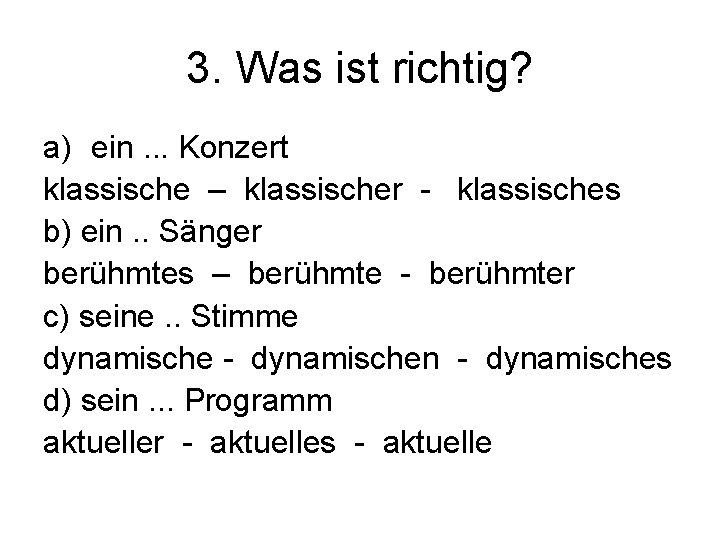 3. Was ist richtig?

a) ein ... Konzert
klassische – klassischer - klassisches
b) ein .. Sänger
berühmtes – berühmte - berühmter
c) seine .. Stimme
dynamische - dynamischen - dynamisches
d) sein ... Programm
aktueller - aktuelles - aktuelle